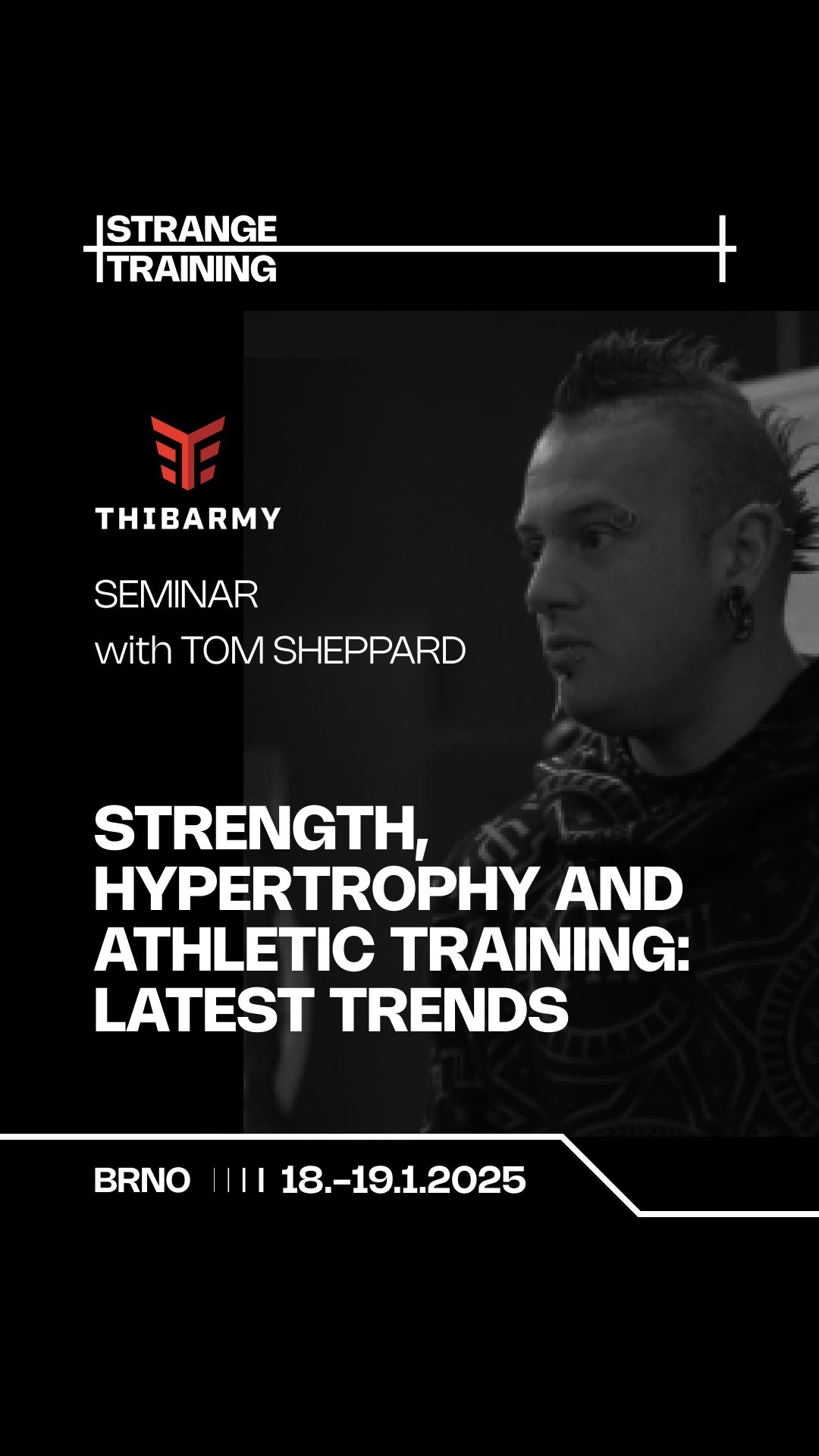 STRANGE
TRAINING

THIBARMY

SEMINAR
with TOM SHEPPARD

STRENGTH, HYPERTROPHY AND ATHLETIC TRAINING: LATEST TRENDS

BRNO 18.–19.1.2025